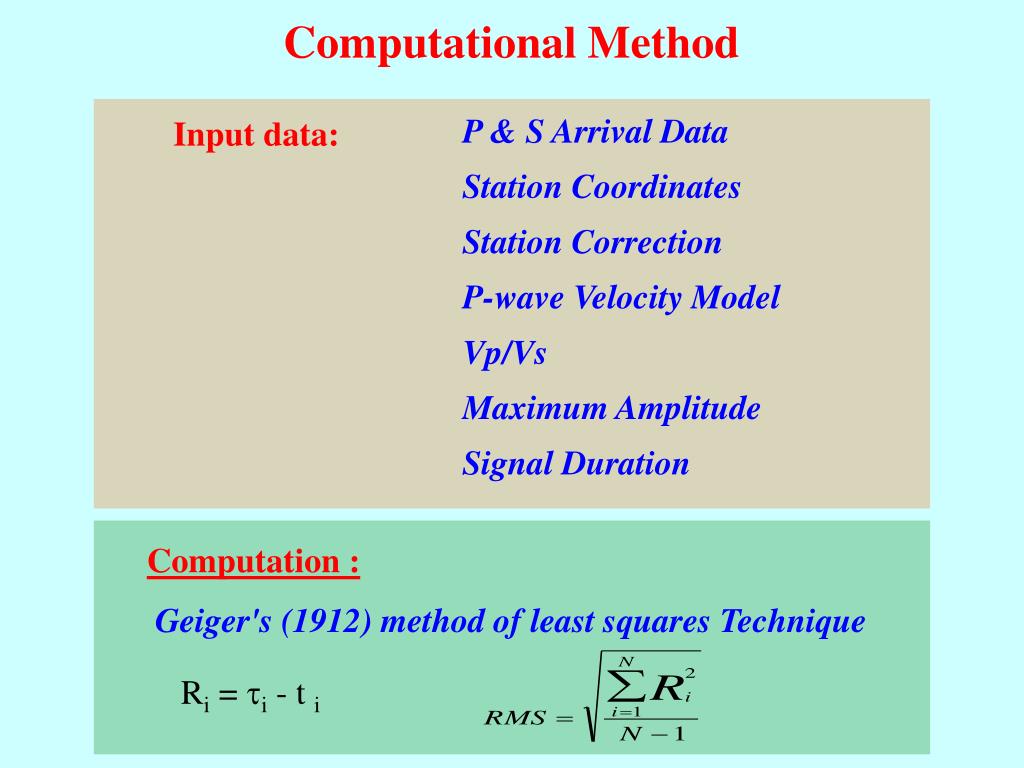 Computational Method

Input data:

P & S Arrival Data
Station Coordinates
Station Correction
P-wave Velocity Model
Vp/Vs
Maximum Amplitude
Signal Duration

Computation :

Geiger's (1912) method of least squares Technique

$R_i = \tau_i - t_i$

$RMS = \sqrt{\frac{\sum_{i=1}^{N} R_i^2}{N-1}}$